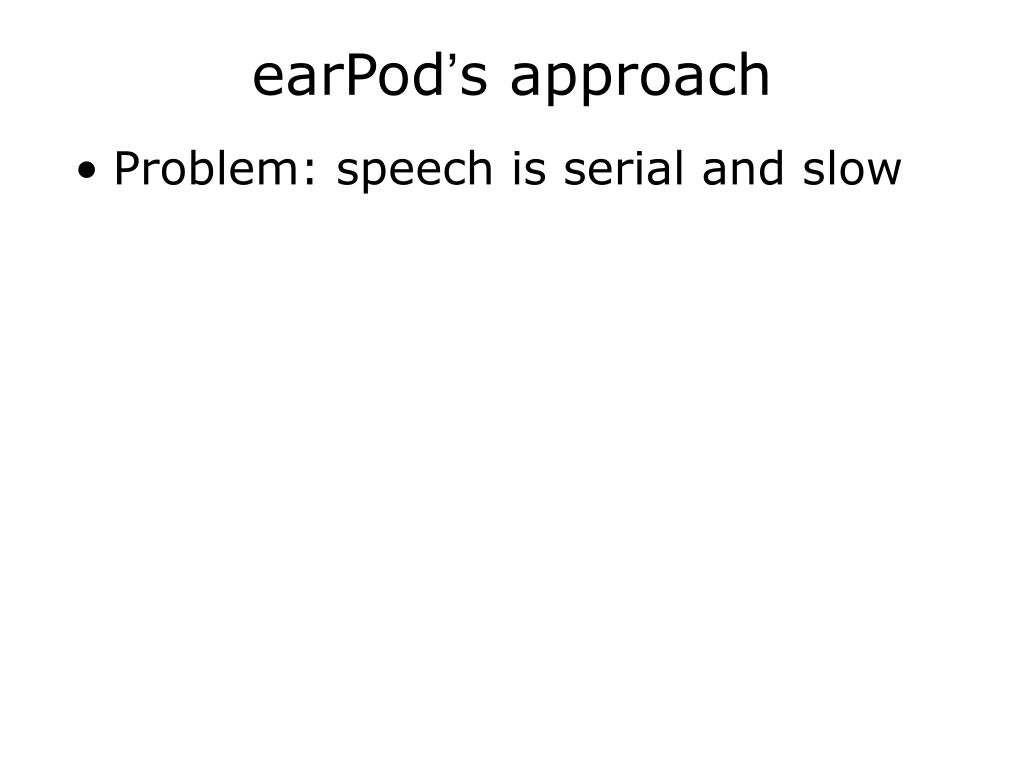 earPod’s approach

• Problem: speech is serial and slow